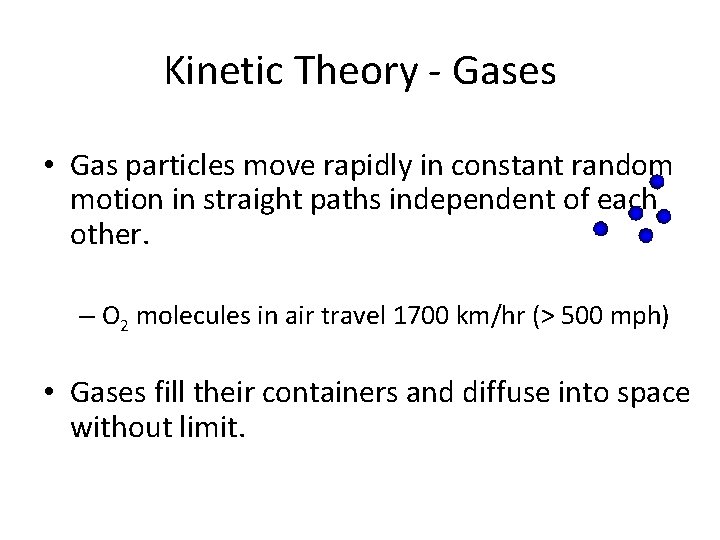 Kinetic Theory - Gases

• Gas particles move rapidly in constant random motion in straight paths independent of each other.

– $O_2$ molecules in air travel 1700 km/hr (> 500 mph)

• Gases fill their containers and diffuse into space without limit.